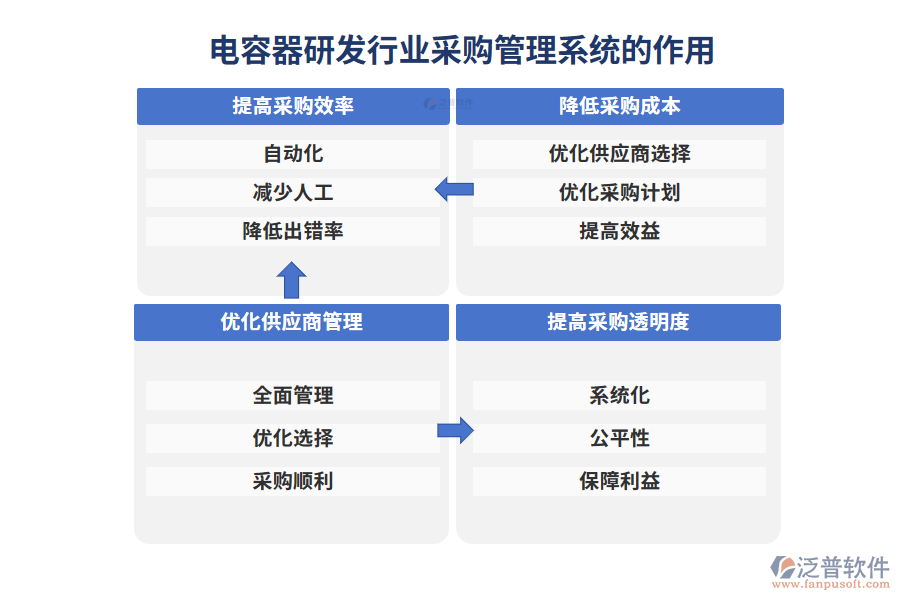 电容器研发行业采购管理系统的作用

提高采购效率

自动化

减少人工

降低出错率

降低采购成本

优化供应商选择

优化采购计划

提高效益

优化供应商管理

全面管理

优化选择

采购顺利

提高采购透明度

系统化

公平性

保障利益

泛普软件
www.fanpusoft.com